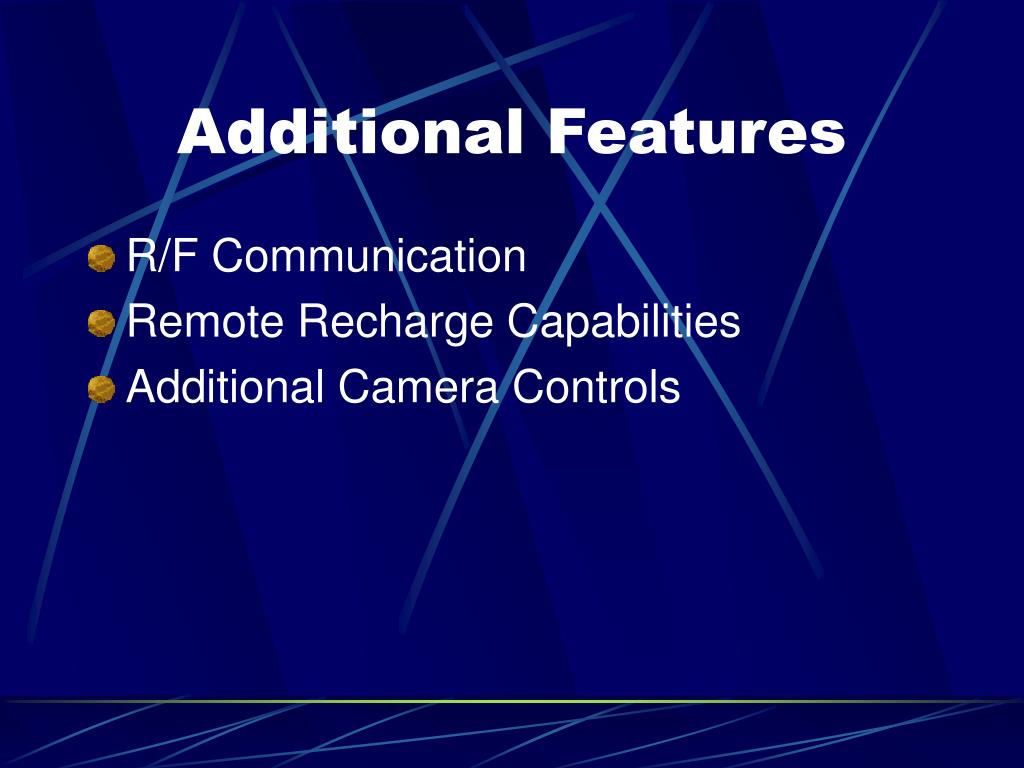 Additional Features

R/F Communication
Remote Recharge Capabilities
Additional Camera Controls